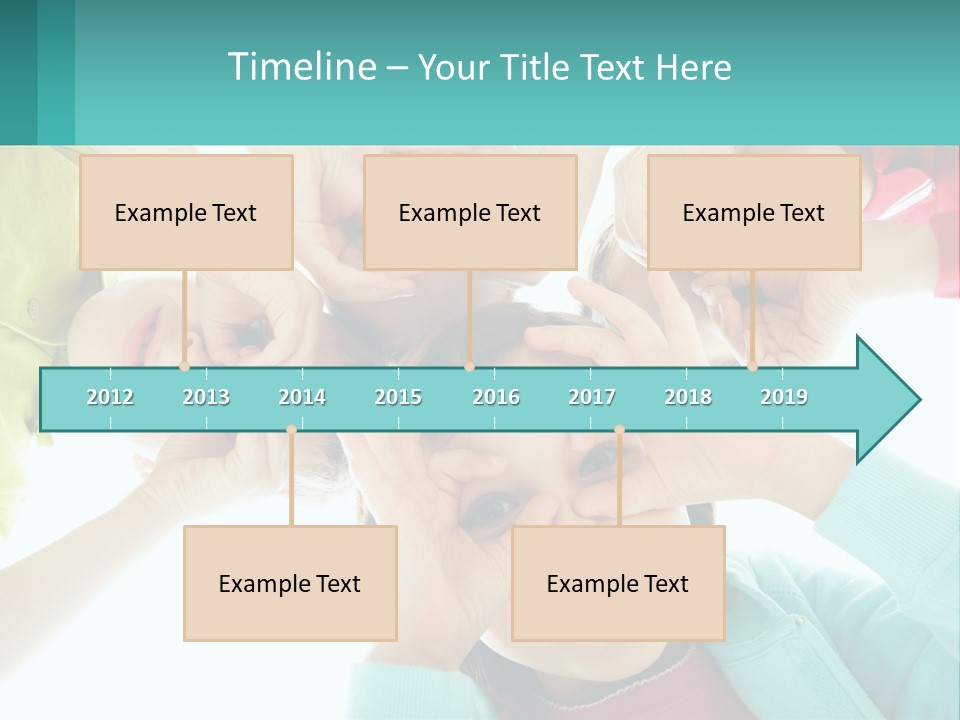 Timeline – Your Title Text Here

Example Text

Example Text

Example Text

2012 2013 2014 2015 2016 2017 2018 2019

Example Text

Example Text